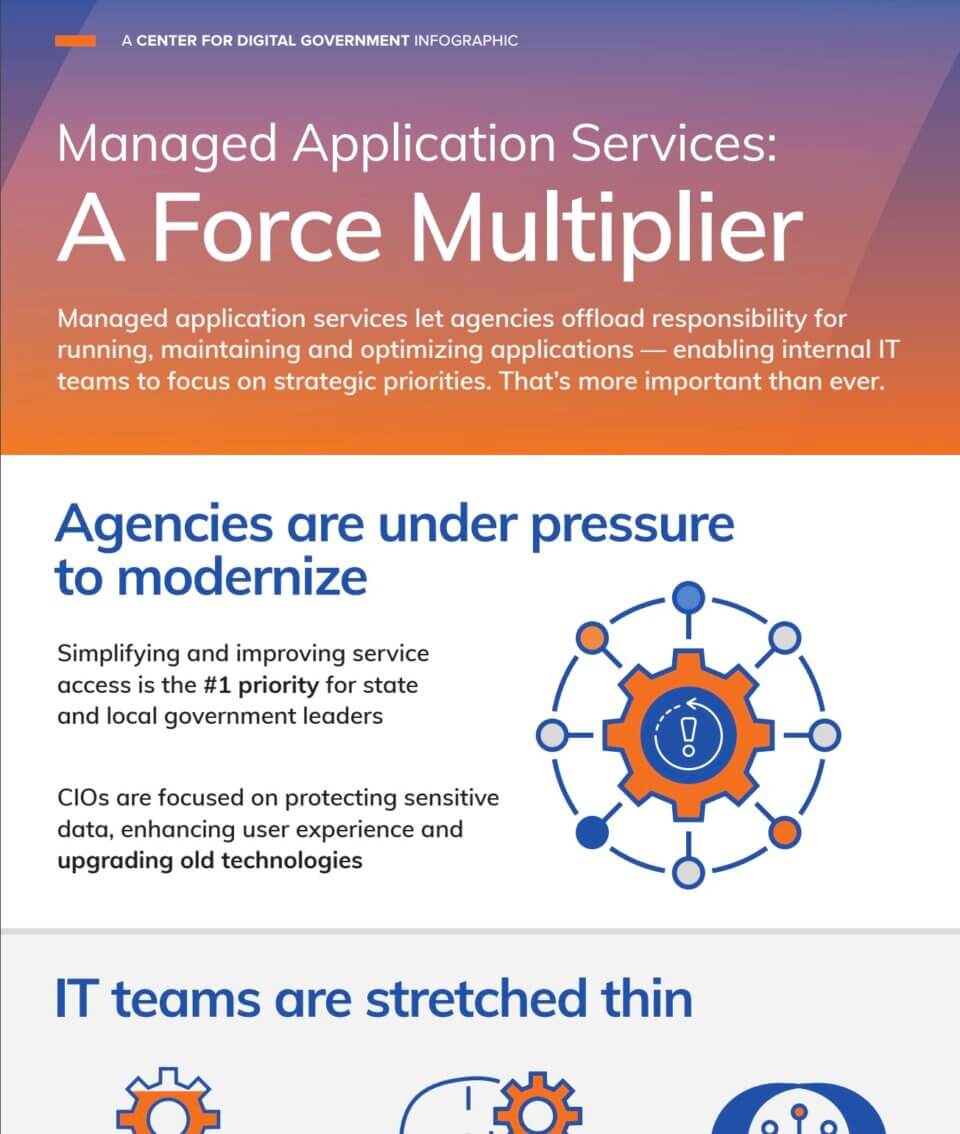 A CENTER FOR DIGITAL GOVERNMENT INFOGRAPHIC

Managed Application Services:
A Force Multiplier

Managed application services let agencies offload responsibility for running, maintaining and optimizing applications — enabling internal IT teams to focus on strategic priorities. That's more important than ever.

Agencies are under pressure to modernize

Simplifying and improving service access is the #1 priority for state and local government leaders

CIOs are focused on protecting sensitive data, enhancing user experience and upgrading old technologies

IT teams are stretched thin